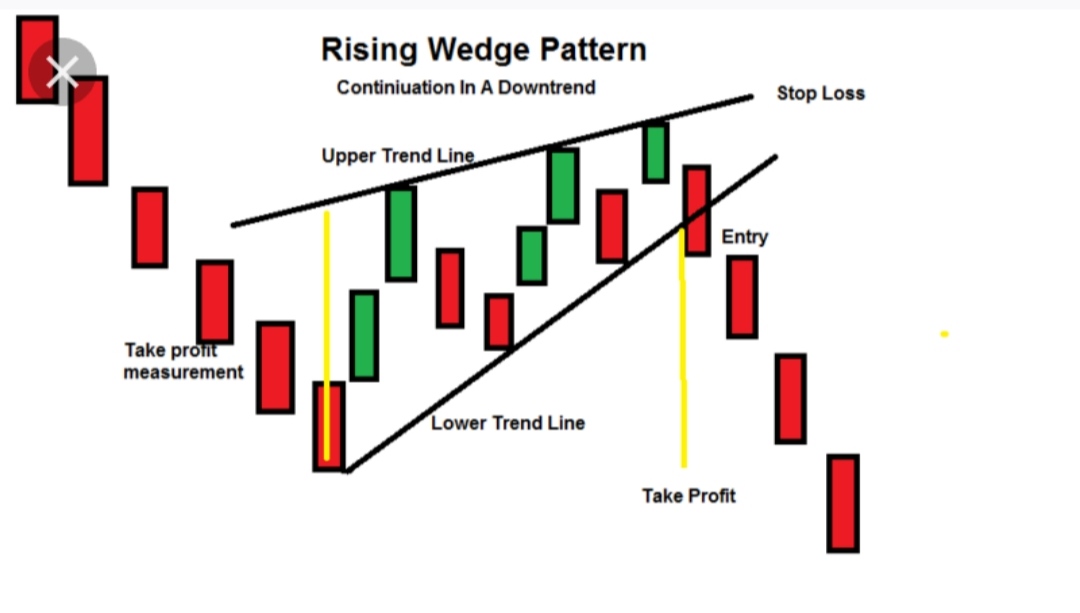 Rising Wedge Pattern

Continiuation In A Downtrend

Stop Loss

Upper Trend Line

Entry

Take profit measurement

Lower Trend Line

Take Profit